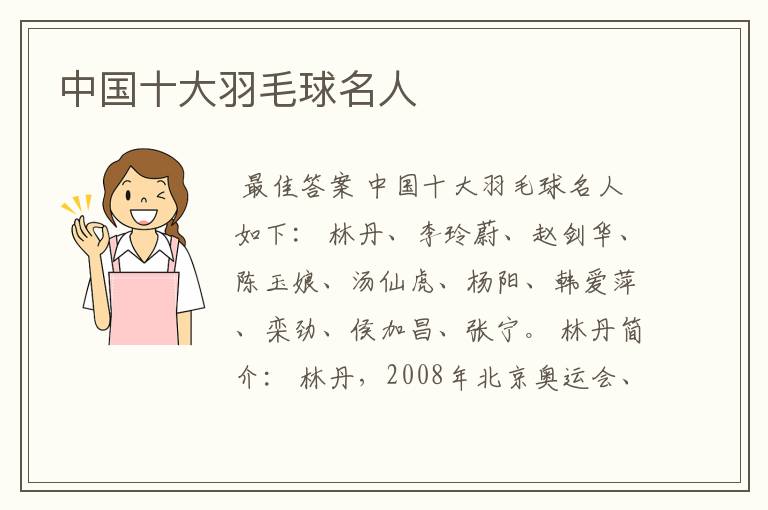 中国十大羽毛球名人

最佳答案 中国十大羽毛球名人如下： 林丹、李玲蔚、赵剑华、陈玉娘、汤仙虎、杨阳、韩爱萍、栾劲、侯加昌、张宁。 林丹简介： 林丹，2008年北京奥运会、